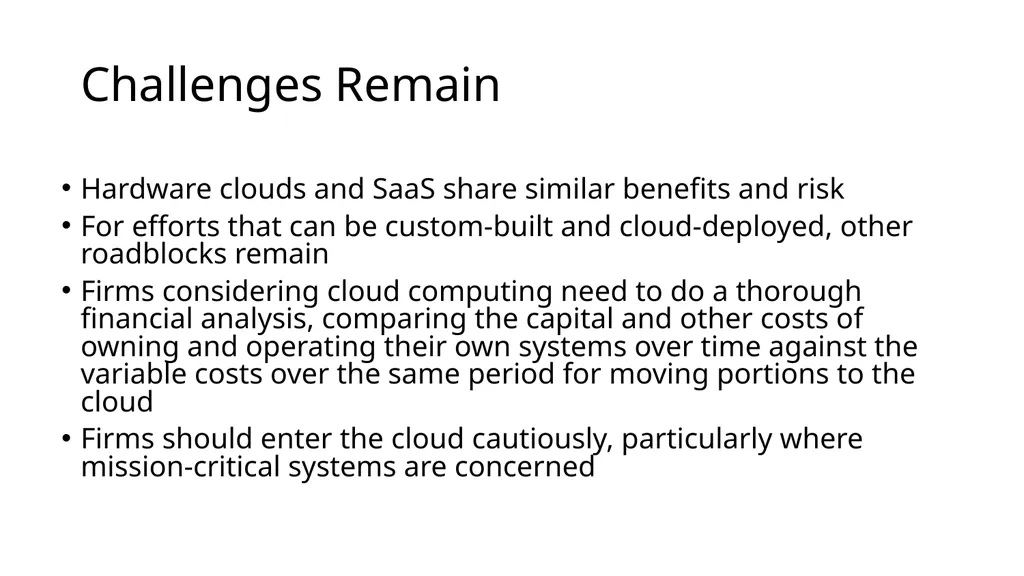 Challenges Remain

• Hardware clouds and SaaS share similar benefits and risk
• For efforts that can be custom-built and cloud-deployed, other roadblocks remain
• Firms considering cloud computing need to do a thorough financial analysis, comparing the capital and other costs of owning and operating their own systems over time against the variable costs over the same period for moving portions to the cloud
• Firms should enter the cloud cautiously, particularly where mission-critical systems are concerned